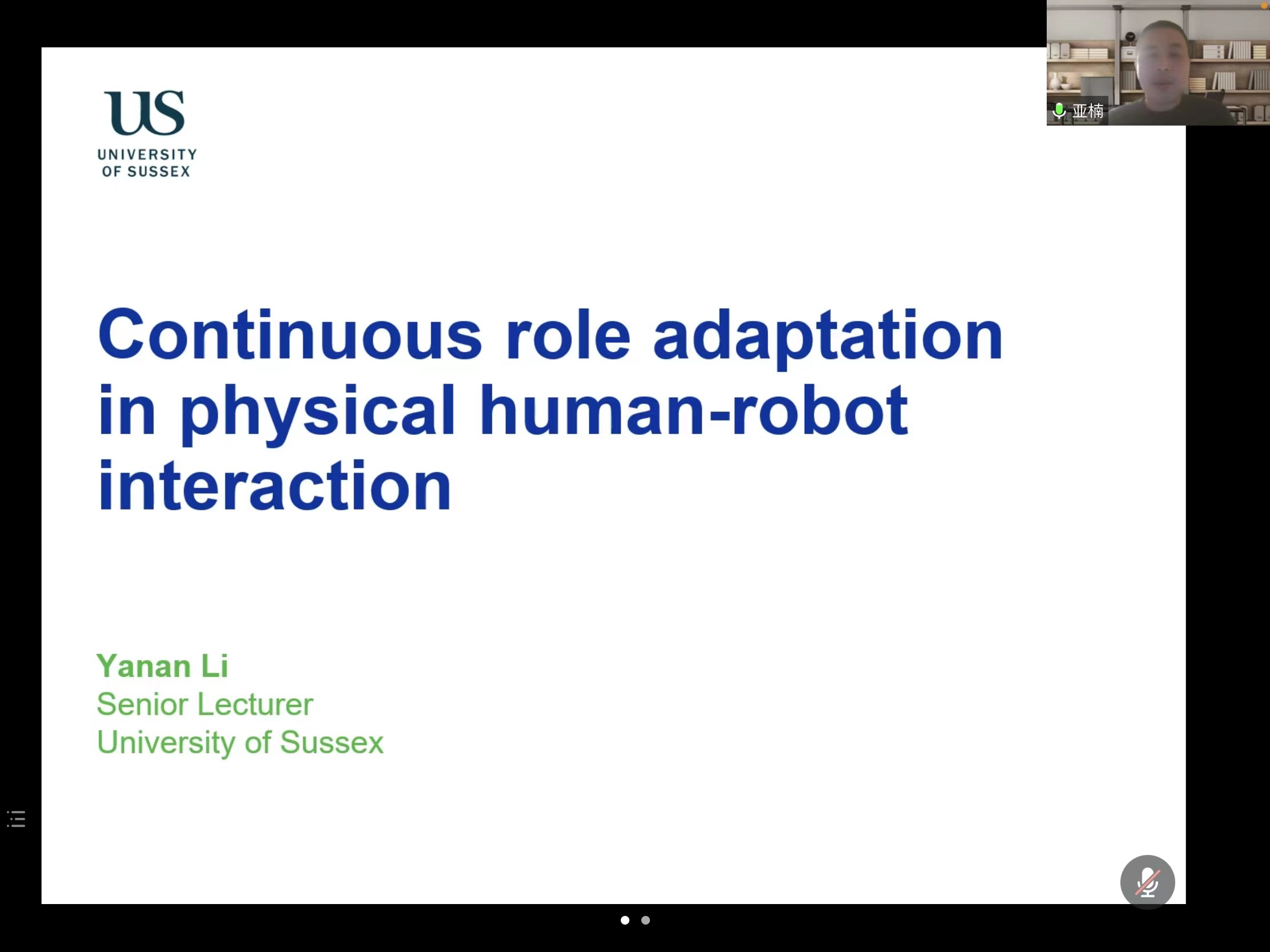 亚楠

US
UNIVERSITY OF SUSSEX

Continuous role adaptation in physical human-robot interaction

Yanan Li
Senior Lecturer
University of Sussex